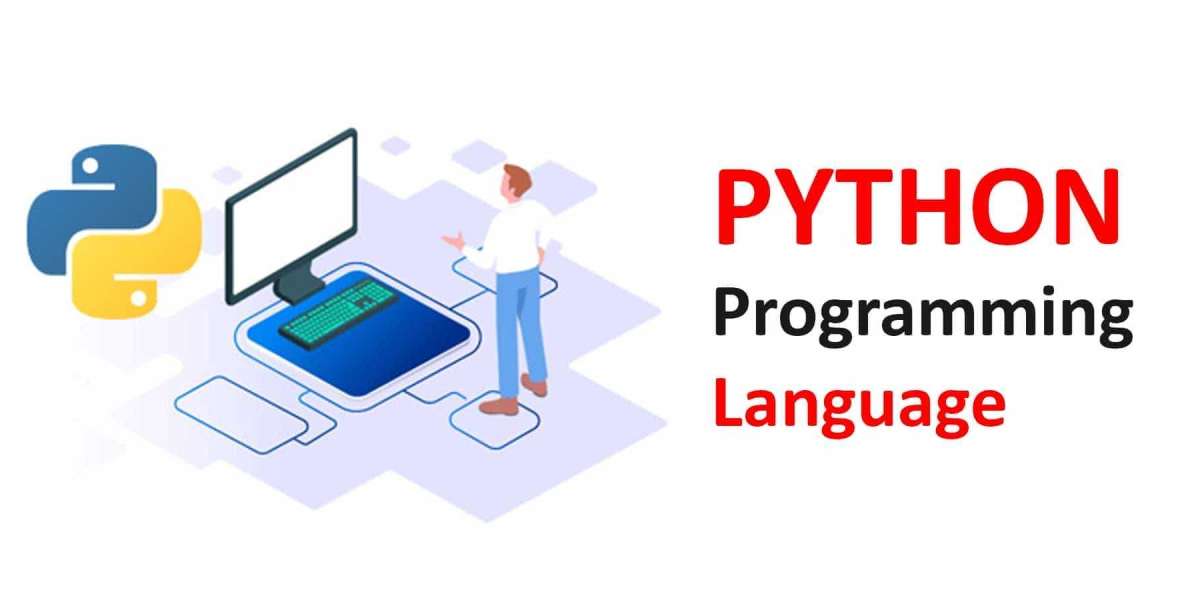 PYTHON
Programming
Language